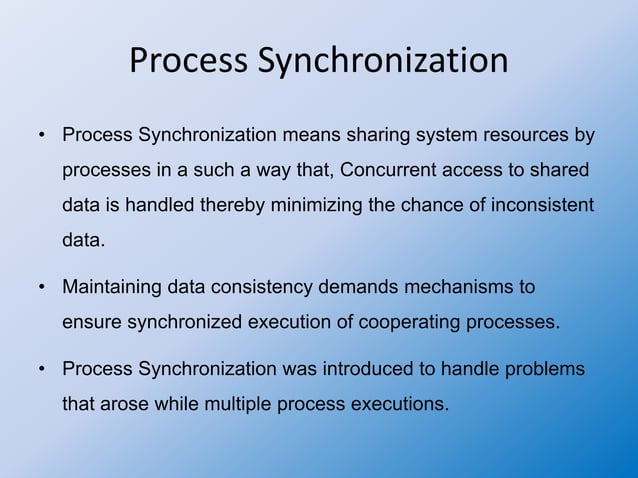 Process Synchronization

• Process Synchronization means sharing system resources by processes in a such a way that, Concurrent access to shared data is handled thereby minimizing the chance of inconsistent data.

• Maintaining data consistency demands mechanisms to ensure synchronized execution of cooperating processes.

• Process Synchronization was introduced to handle problems that arose while multiple process executions.